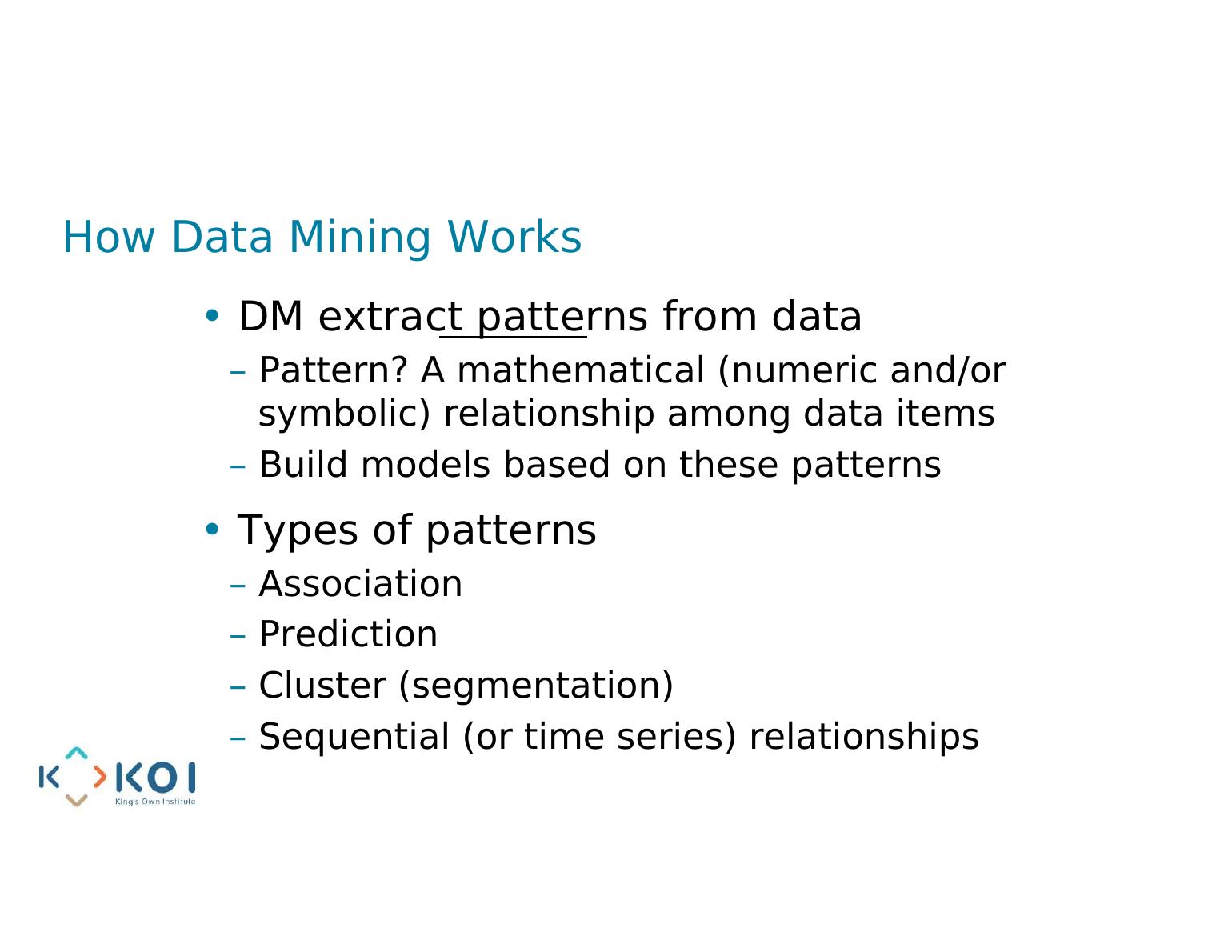 How Data Mining Works

• DM extract patterns from data
– Pattern? A mathematical (numeric and/or symbolic) relationship among data items
– Build models based on these patterns

• Types of patterns
– Association
– Prediction
– Cluster (segmentation)
– Sequential (or time series) relationships

KOI
King's Own Institute